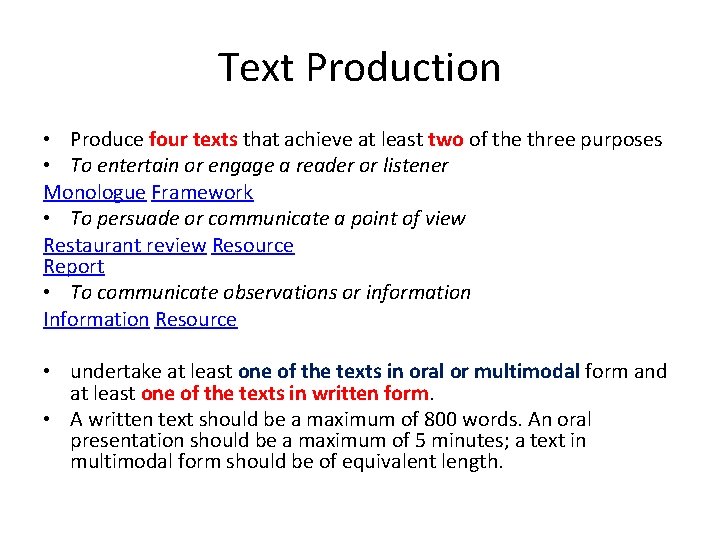 Text Production

• Produce four texts that achieve at least two of the three purposes
• To entertain or engage a reader or listener
Monologue Framework
• To persuade or communicate a point of view
Restaurant review Resource
Report
• To communicate observations or information
Information Resource

• undertake at least one of the texts in oral or multimodal form and at least one of the texts in written form.
• A written text should be a maximum of 800 words. An oral presentation should be a maximum of 5 minutes; a text in multimodal form should be of equivalent length.